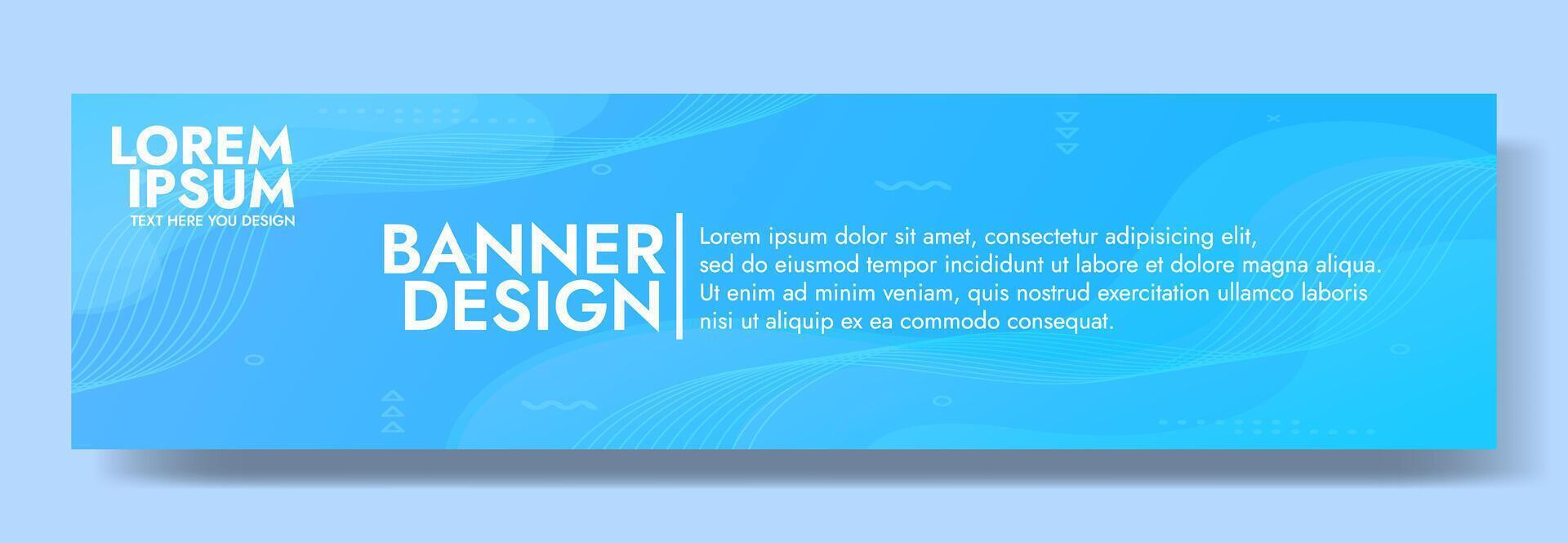 LOREM IPSUM
TEXT HERE YOU DESIGN

BANNER DESIGN

Lorem ipsum dolor sit amet, consectetur adipisicing elit, sed do eiusmod tempor incididunt ut labore et dolore magna aliqua. Ut enim ad minim veniam, quis nostrud exercitation ullamco laboris nisi ut aliquip ex ea commodo consequat.